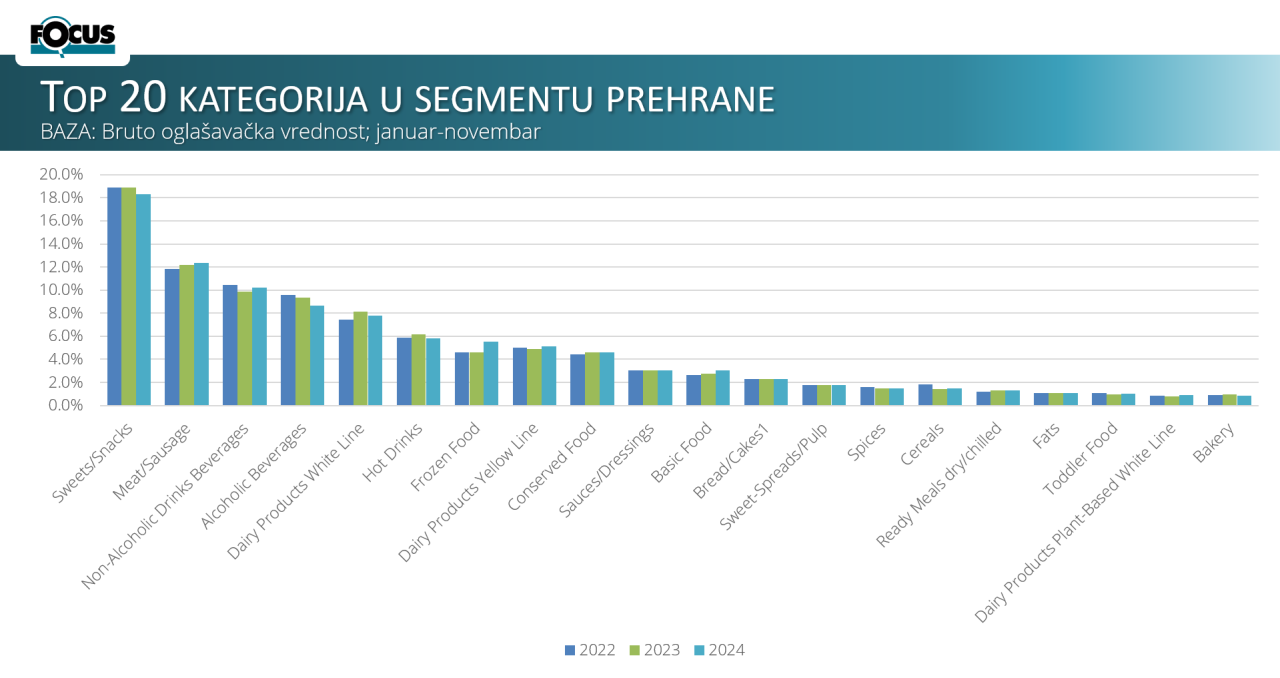 FOCUS

TOP 20 KATEGORIJA U SEGMENTU PREHRANE
BAZA: Bruto oglašavačka vrednost; januar-novembar

20.0%
18.0%
16.0%
14.0%
12.0%
10.0%
8.0%
6.0%
4.0%
2.0%
0.0%

Sweets/Snacks
Meat/Sausage
Non-Alcoholic Drinks Beverages
Alcoholic Beverages
Dairy Products White Line
Hot Drinks
Frozen Food
Dairy Products Yellow Line
Conserved Food
Sauces/Dressings
Basic Food
Bread/Cakes1
Sweet-Spreads/Pulp
Spices
Cereals
Ready Meals dry/chilled
Fats
Toddler Food
Dairy Products Plant-Based White Line
Bakery

2022 2023 2024